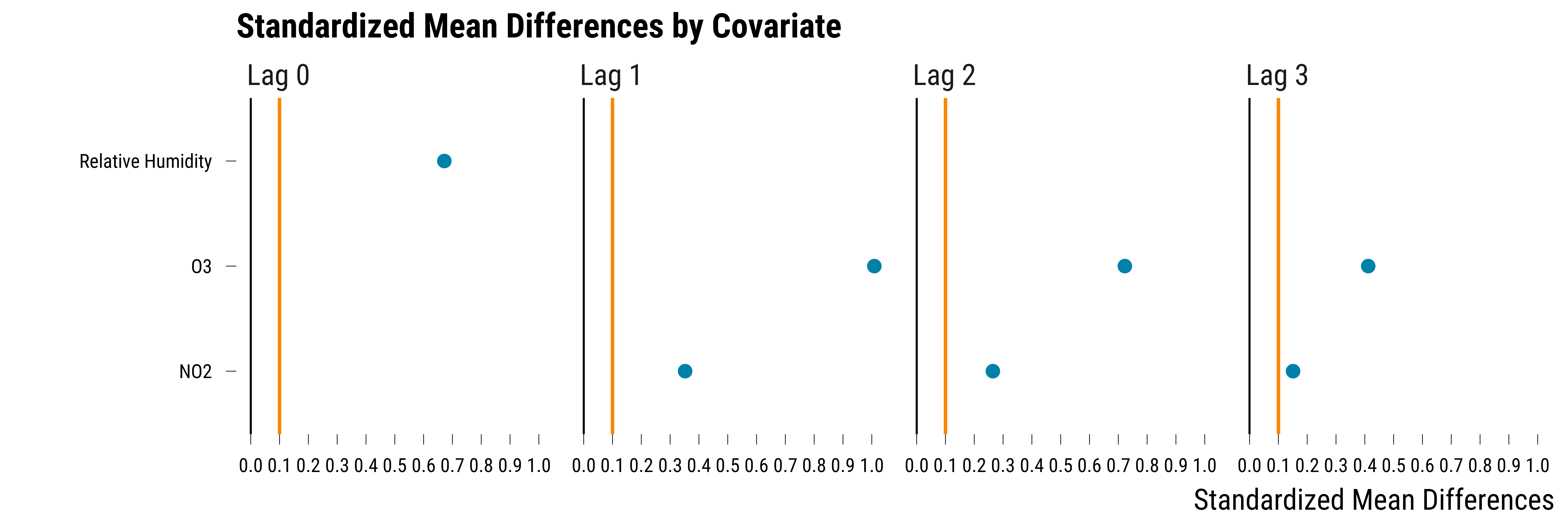 Standardized Mean Differences by Covariate

Lag 0

Lag 1

Lag 2

Lag 3

Relative Humidity

O3

NO2

0.0 0.1 0.2 0.3 0.4 0.5 0.6 0.7 0.8 0.9 1.0

0.0 0.1 0.2 0.3 0.4 0.5 0.6 0.7 0.8 0.9 1.0

0.0 0.1 0.2 0.3 0.4 0.5 0.6 0.7 0.8 0.9 1.0

0.0 0.1 0.2 0.3 0.4 0.5 0.6 0.7 0.8 0.9 1.0

Standardized Mean Differences